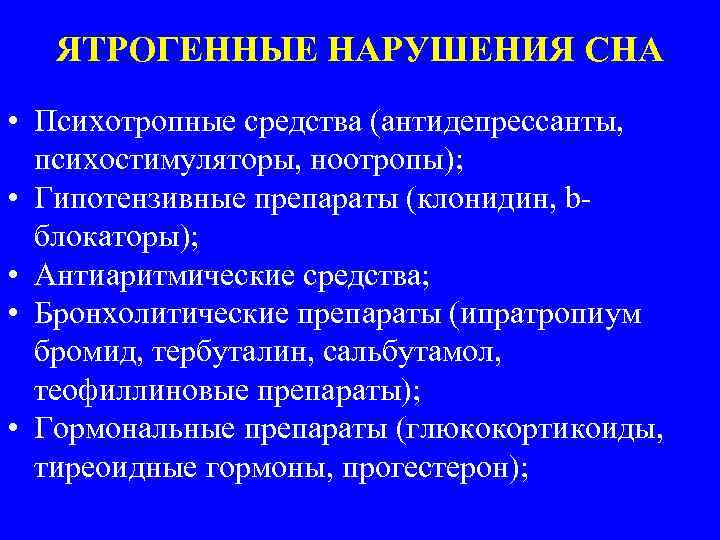 ЯТРОГЕННЫЕ НАРУШЕНИЯ СНА

• Психотропные средства (антидепрессанты, психостимуляторы, ноотропы);
• Гипотензивные препараты (клонидин, b-блокаторы);
• Антиаритмические средства;
• Бронхолитические препараты (ипратропиум бромид, тербуталин, сальбутамол, теофиллиновые препараты);
• Гормональные препараты (глюкокортикоиды, тиреоидные гормоны, прогестерон);